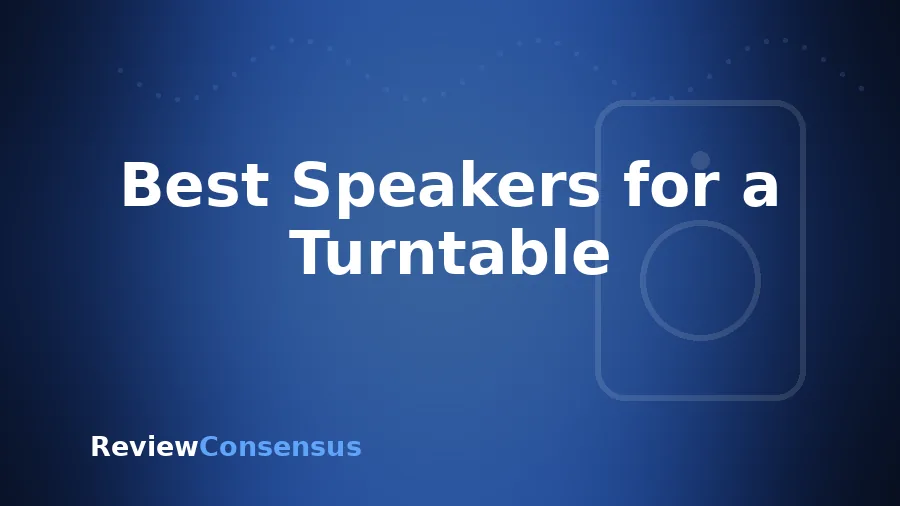 Best Speakers for a Turntable

ReviewConsensus